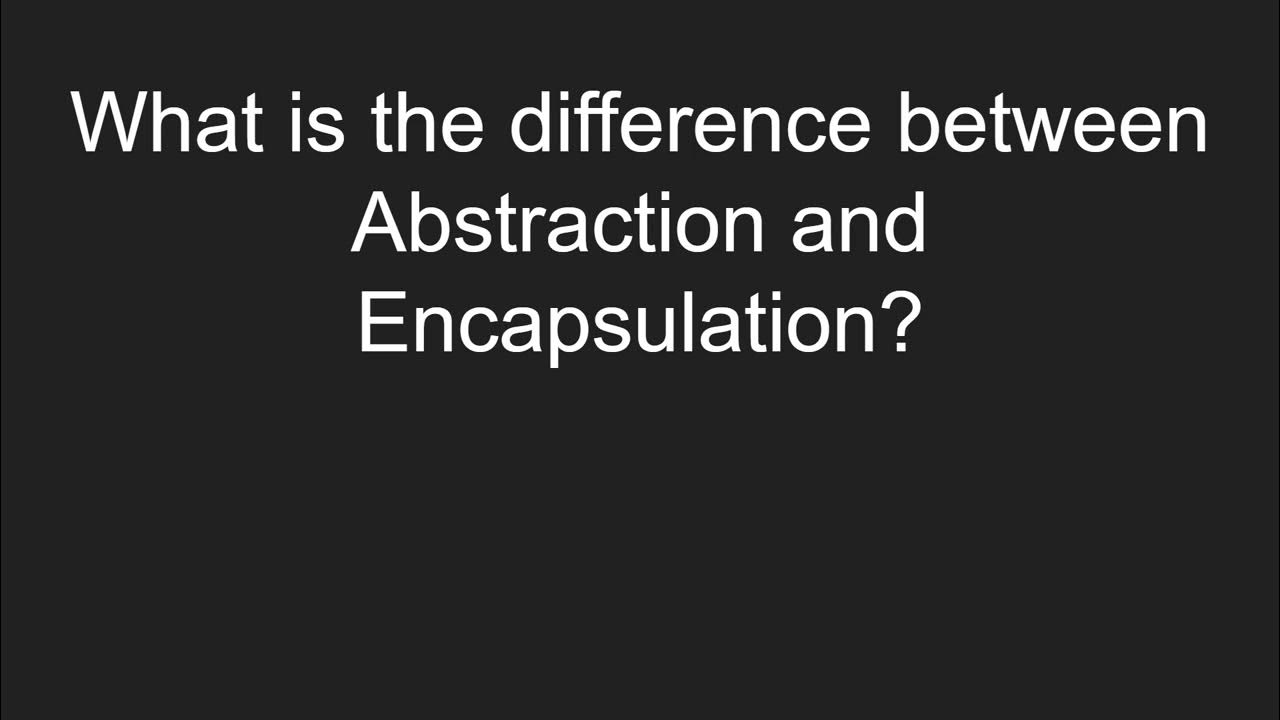 What is the difference between Abstraction and Encapsulation?